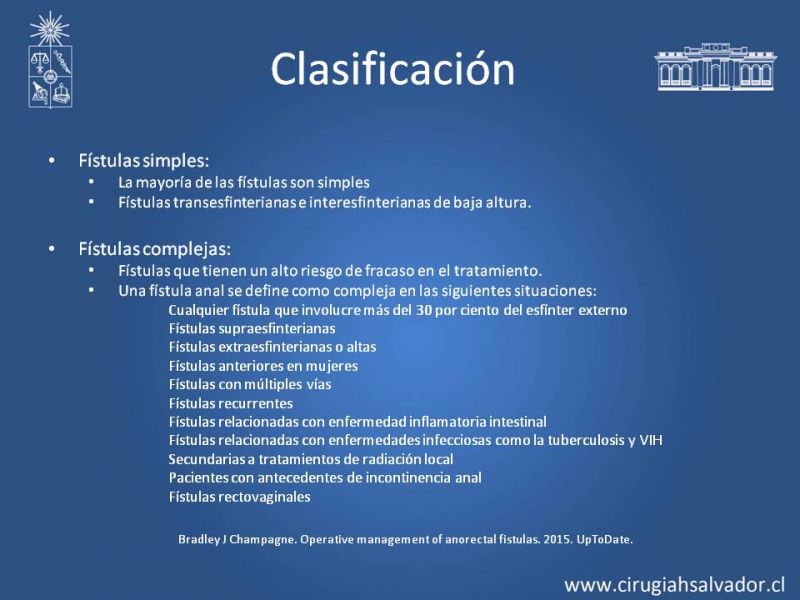 Clasificación

• Fístulas simples:
  • La mayoría de las fístulas son simples
  • Fístulas transesfinterianas e interesfinterianas de baja altura.

• Fístulas complejas:
  • Fístulas que tienen un alto riesgo de fracaso en el tratamiento.
  • Una fístula anal se define como compleja en las siguientes situaciones:
    Cualquier fístula que involucre más del 30 por ciento del esfínter externo
    Fístulas supraesfinterianas
    Fístulas extraesfinterianas o altas
    Fístulas anteriores en mujeres
    Fístulas con múltiples vías
    Fístulas recurrentes
    Fístulas relacionadas con enfermedad inflamatoria intestinal
    Fístulas relacionadas con enfermedades infecciosas como la tuberculosis y VIH
    Secundarias a tratamientos de radiación local
    Pacientes con antecedentes de incontinencia anal
    Fístulas rectovaginales

Bradley J Champagne. Operative management of anorectal fistulas. 2015. UpToDate.

www.cirugiahsalvador.cl